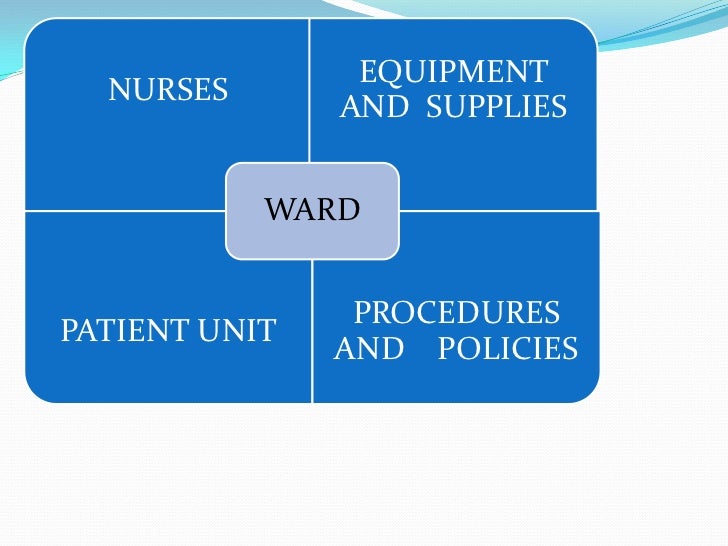 NURSES

EQUIPMENT AND SUPPLIES

WARD

PATIENT UNIT

PROCEDURES AND POLICIES